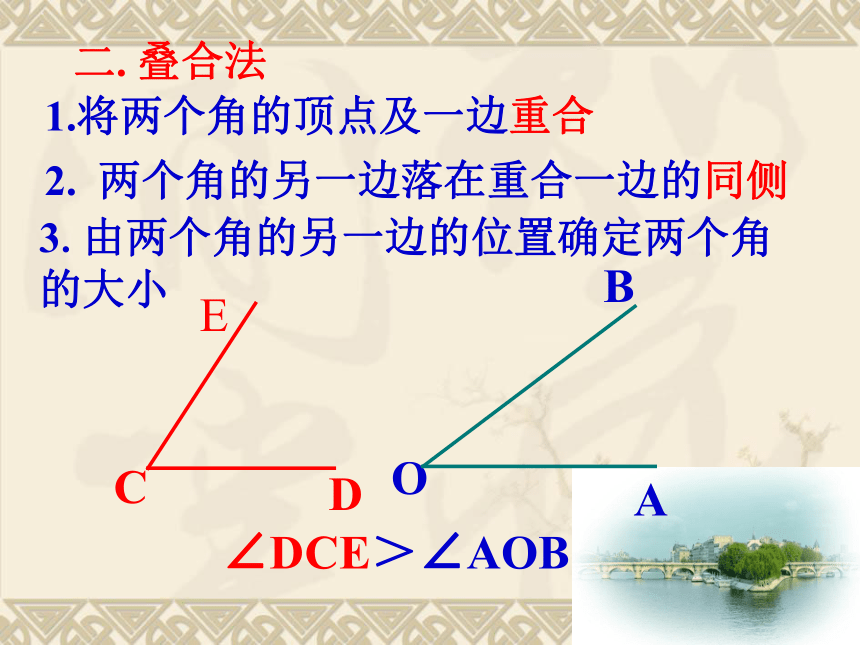 二. 叠合法

1.将两个角的顶点及一边重合

2. 两个角的另一边落在重合一边的同侧

3. 由两个角的另一边的位置确定两个角的大小

E

B

C

D

O

A

$\angle DCE > \angle AOB$